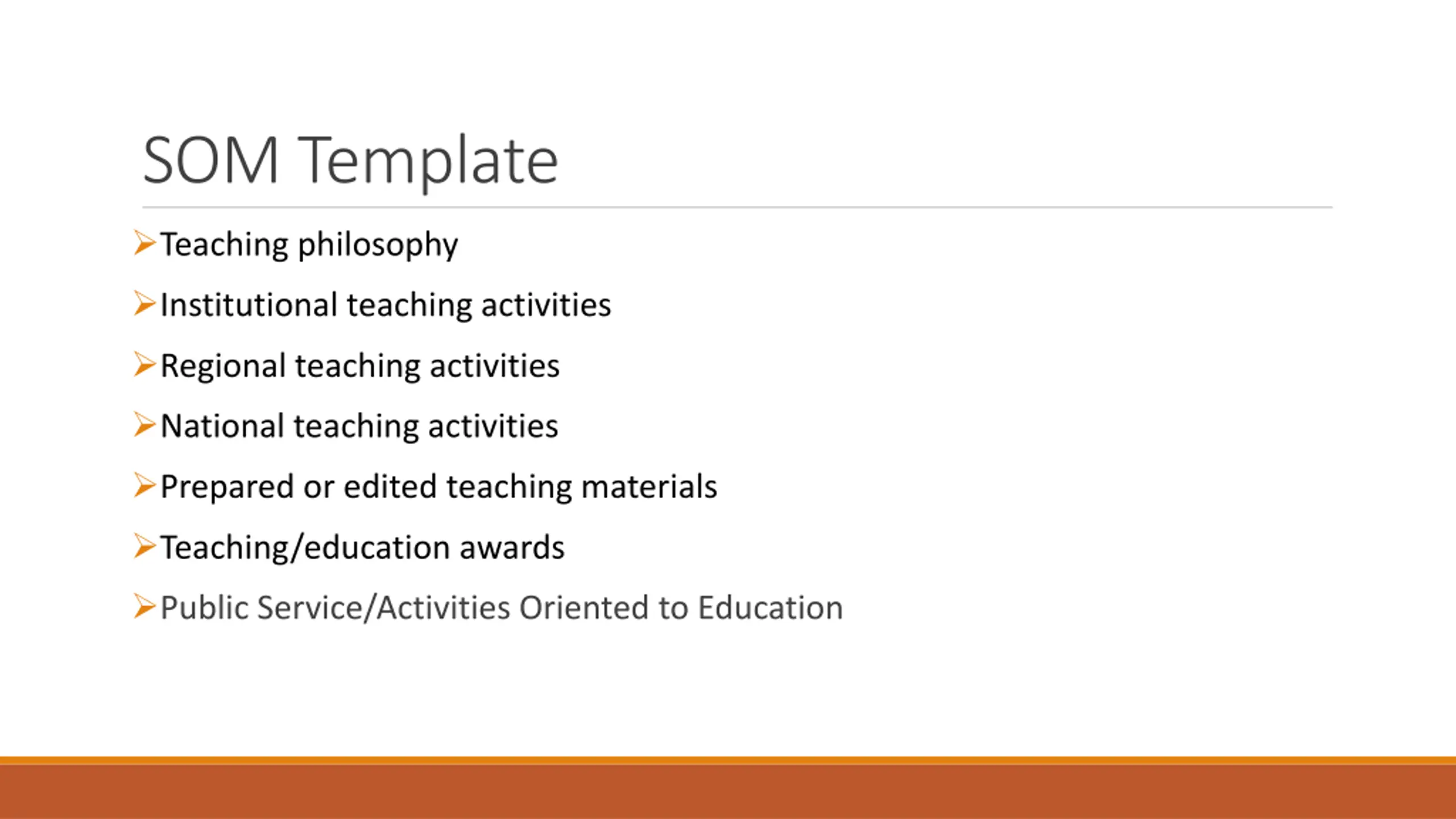 SOM Template

➢Teaching philosophy

➢Institutional teaching activities

➢Regional teaching activities

➢National teaching activities

➢Prepared or edited teaching materials

➢Teaching/education awards

➢Public Service/Activities Oriented to Education